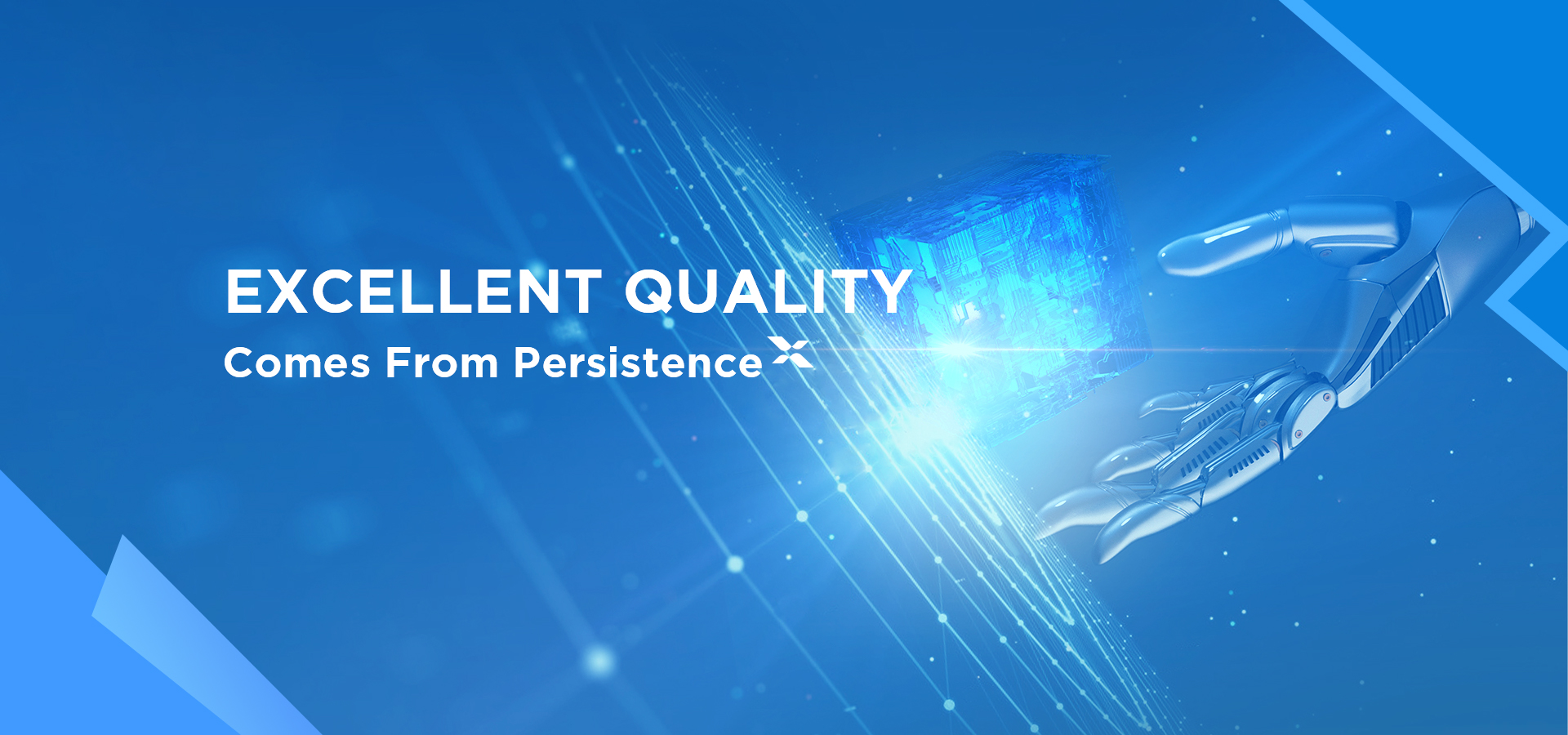 EXCELLENT QUALITY
Comes From Persistence